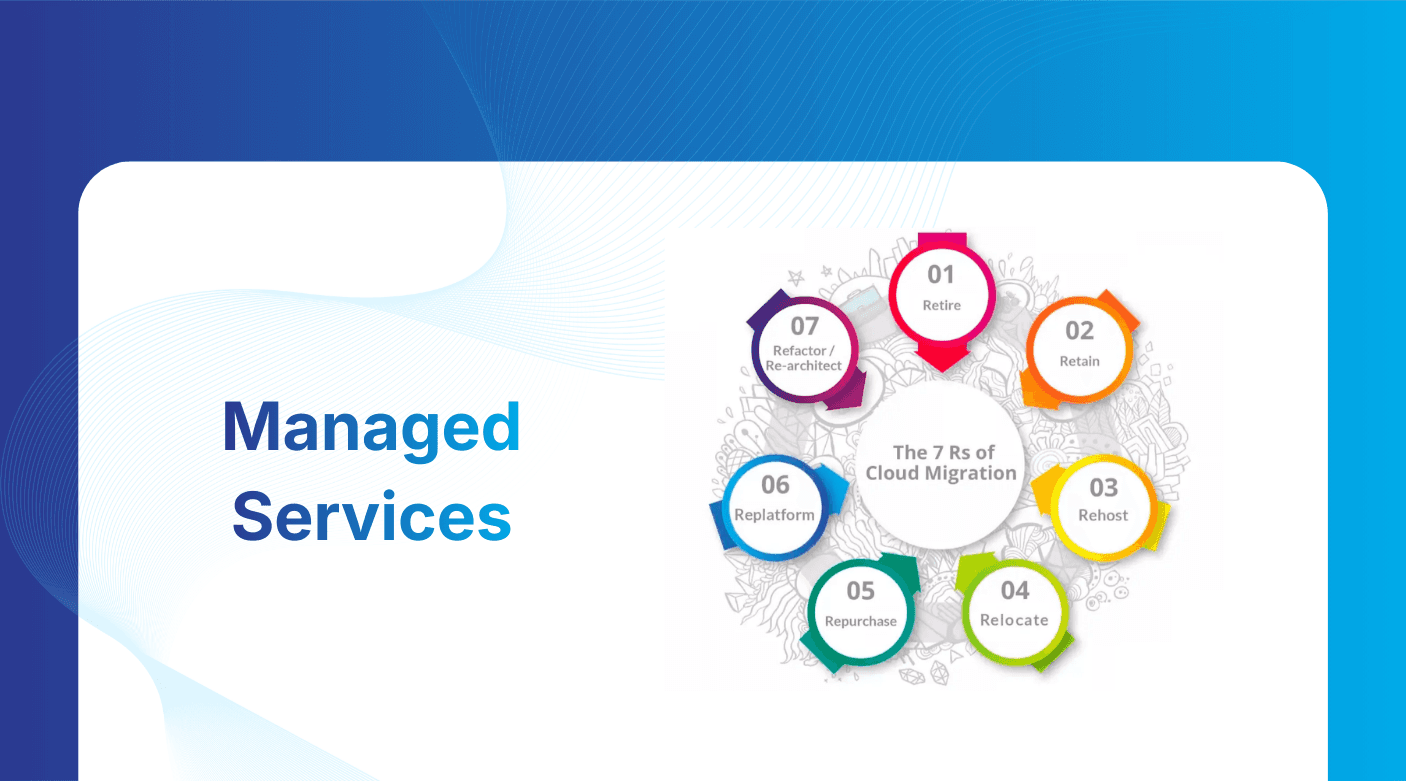 Managed Services

The 7 Rs of Cloud Migration

01
Retire

02
Retain

03
Rehost

04
Relocate

05
Repurchase

06
Replatform

07
Refactor / Re-architect